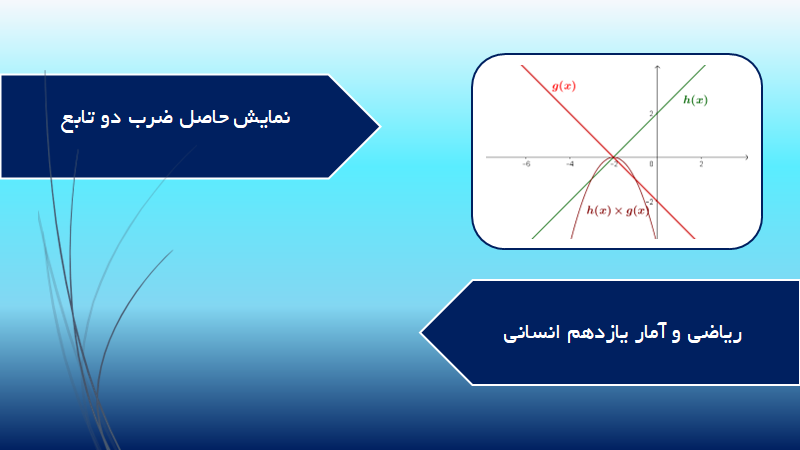 نمایش حاصل ضرب دو تابع

$g(x)$
$h(x)$
2
-6
-4
-2
0
2
-2
$h(x) \times g(x)$

ریاضی و آمار یازدهم انسانی